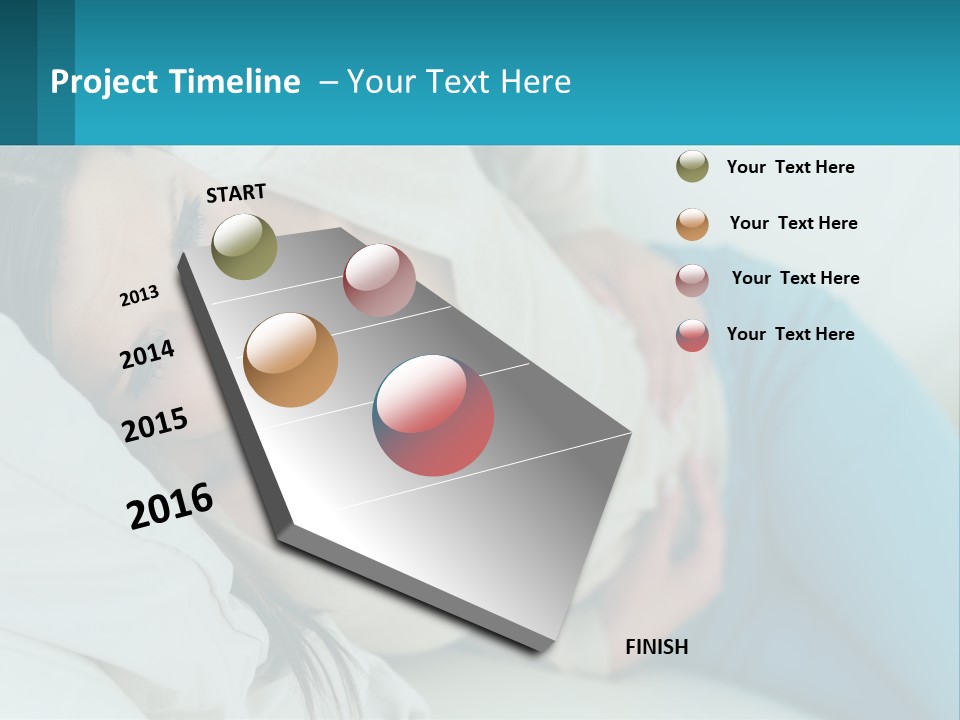 Project Timeline – Your Text Here

START

2013

2014

2015

2016

FINISH

Your Text Here

Your Text Here

Your Text Here

Your Text Here